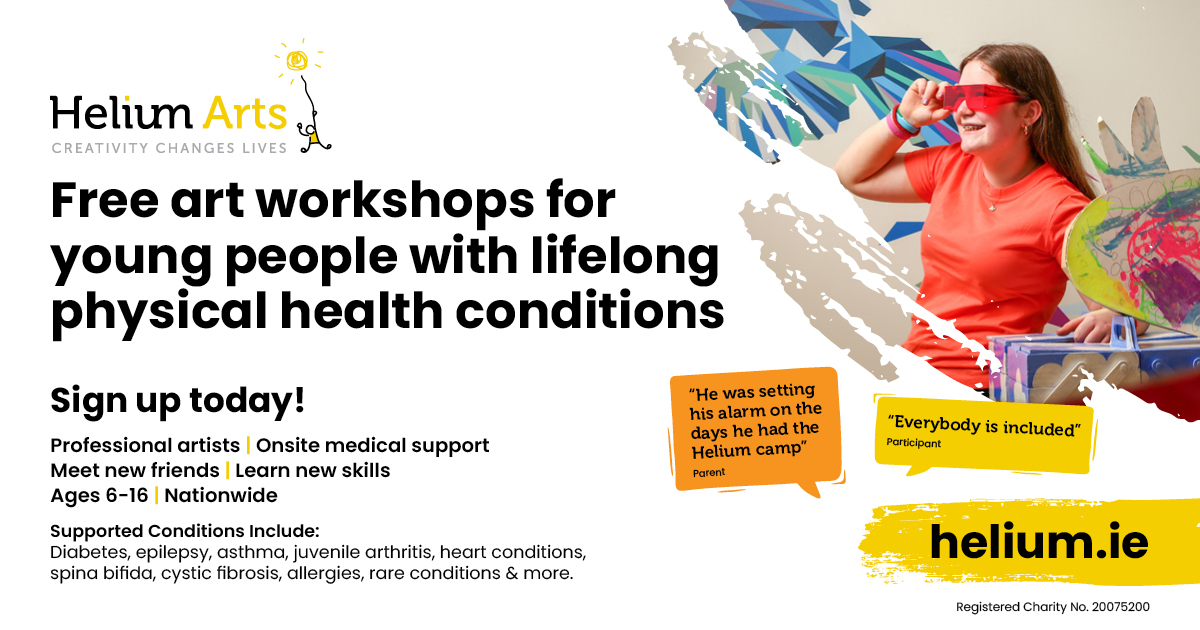 Helium Arts
CREATIVITY CHANGES LIVES

Free art workshops for young people with lifelong physical health conditions

Sign up today!

Professional artists | Onsite medical support
Meet new friends | Learn new skills
Ages 6-16 | Nationwide

Supported Conditions Include:
Diabetes, epilepsy, asthma, juvenile arthritis, heart conditions, spina bifida, cystic fibrosis, allergies, rare conditions & more.

"He was setting his alarm on the days he had the Helium camp"
Parent

"Everybody is included"
Participant

helium.ie

Registered Charity No. 20075200